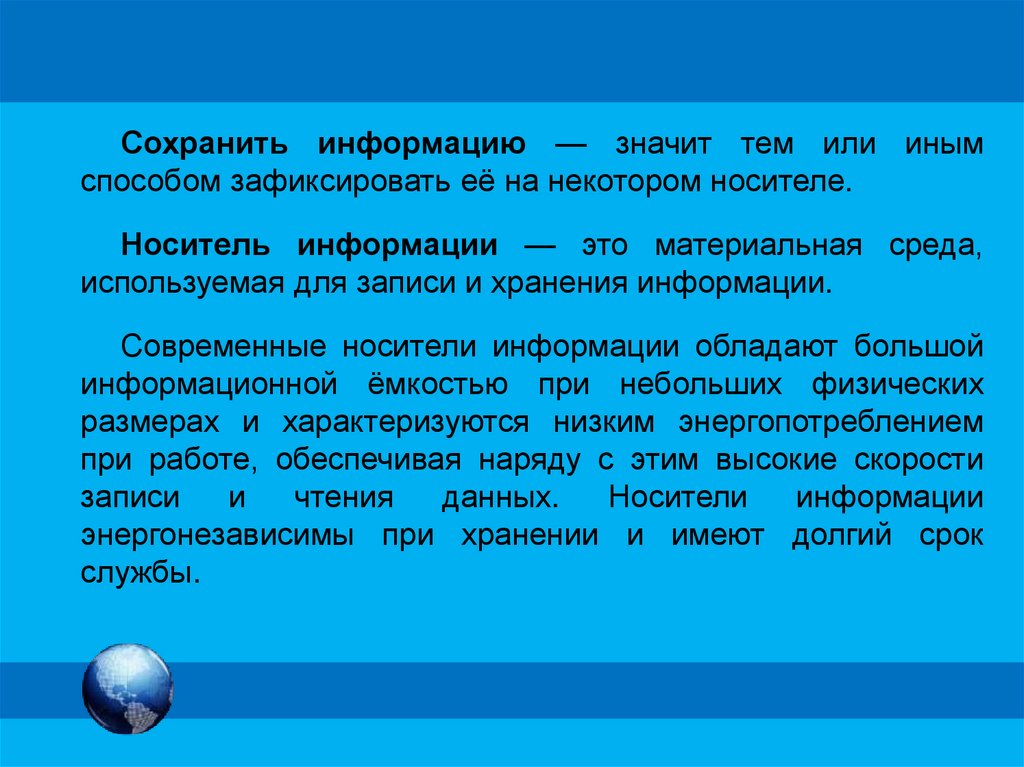 Сохранить информацию — значит тем или иным способом зафиксировать её на некотором носителе.

Носитель информации — это материальная среда, используемая для записи и хранения информации.

Современные носители информации обладают большой информационной ёмкостью при небольших физических размерах и характеризуются низким энергопотреблением при работе, обеспечивая наряду с этим высокие скорости записи и чтения данных. Носители информации энергонезависимы при хранении и имеют долгий срок службы.